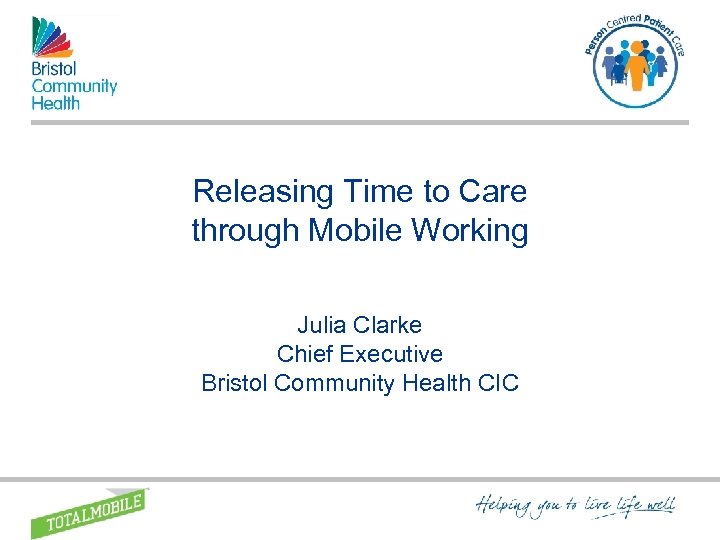 Bristol Community Health

Person Centred Patient Care

Releasing Time to Care through Mobile Working

Julia Clarke
Chief Executive
Bristol Community Health CIC

TOTALMOBILE

Helping you to live life well